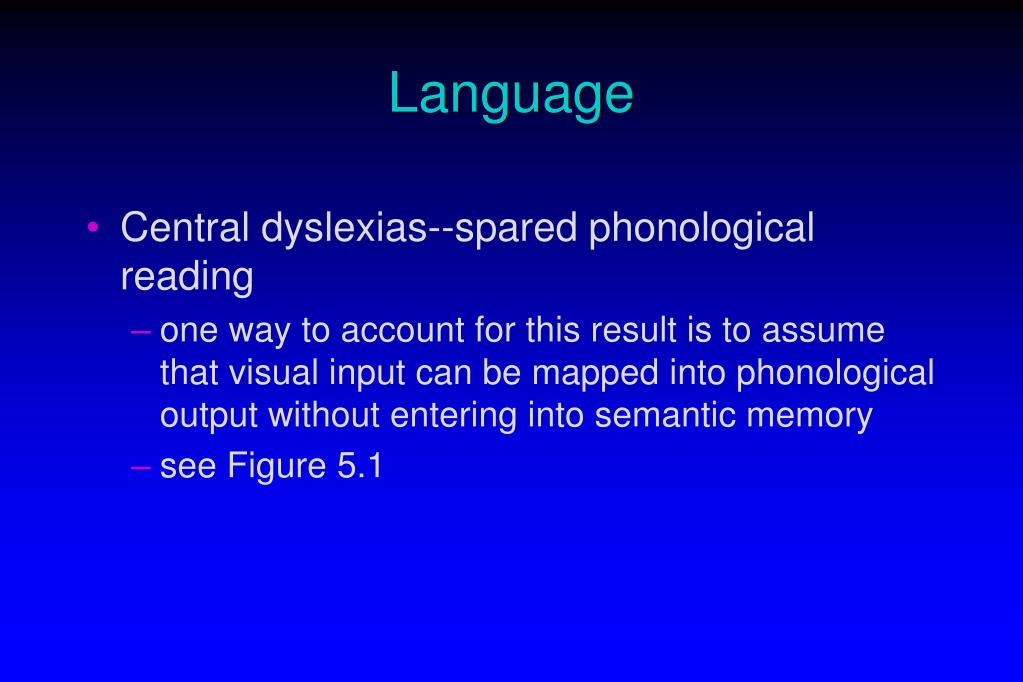 Language

• Central dyslexias--spared phonological reading

– one way to account for this result is to assume that visual input can be mapped into phonological output without entering into semantic memory

– see Figure 5.1